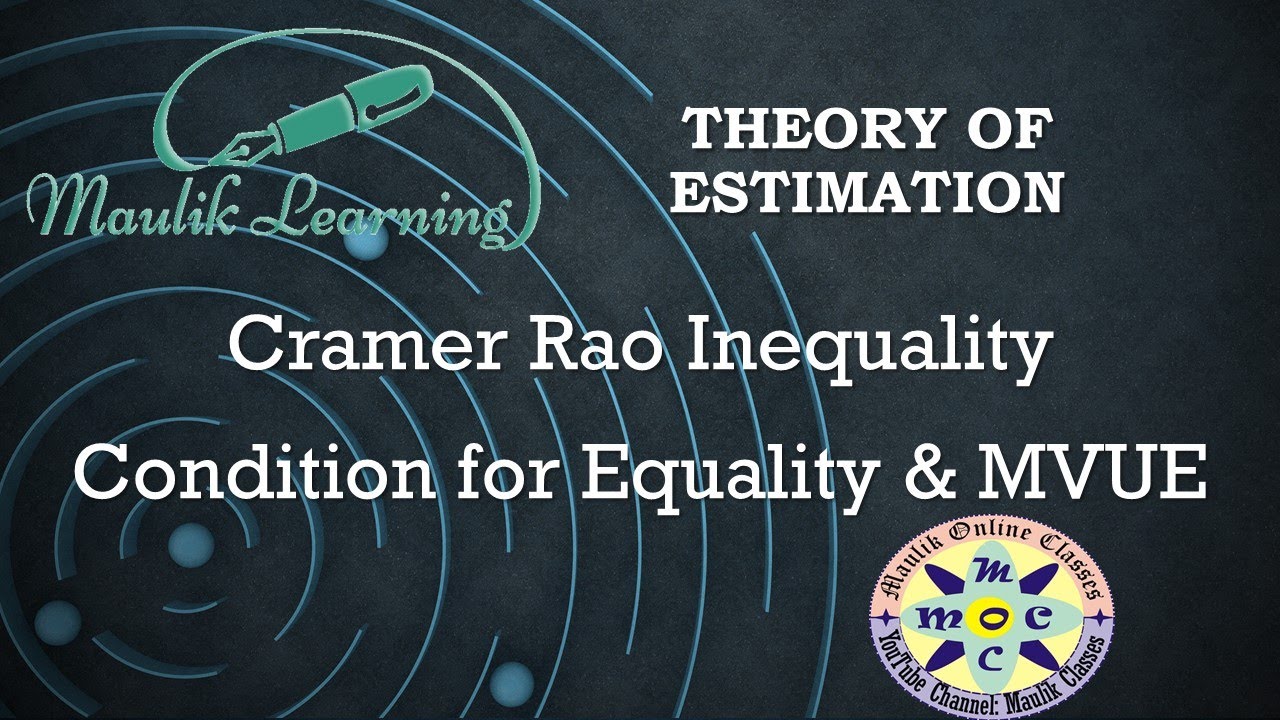 Maulik Learning

THEORY OF ESTIMATION

Cramer Rao Inequality

Condition for Equality & MVUE

Maulik Online Classes
M
M O C
C
YouTube Channel: Maulik Classes